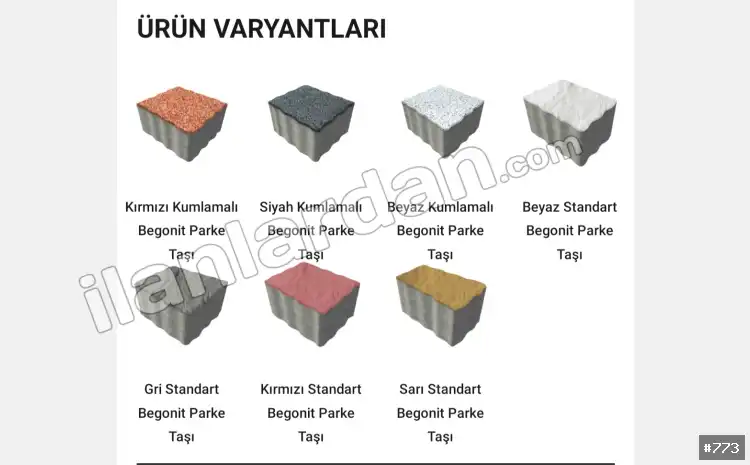 ÜRÜN VARYANTLARI

Kırmızı Kumlamalı Begonit Parke Taşı

Siyah Kumlamalı Begonit Parke Taşı

Beyaz Kumlamalı Begonit Parke Taşı

Beyaz Standart Begonit Parke Taşı

Gri Standart Begonit Parke Taşı

Kırmızı Standart Begonit Parke Taşı

Sarı Standart Begonit Parke Taşı

ilanlardan.com

#773